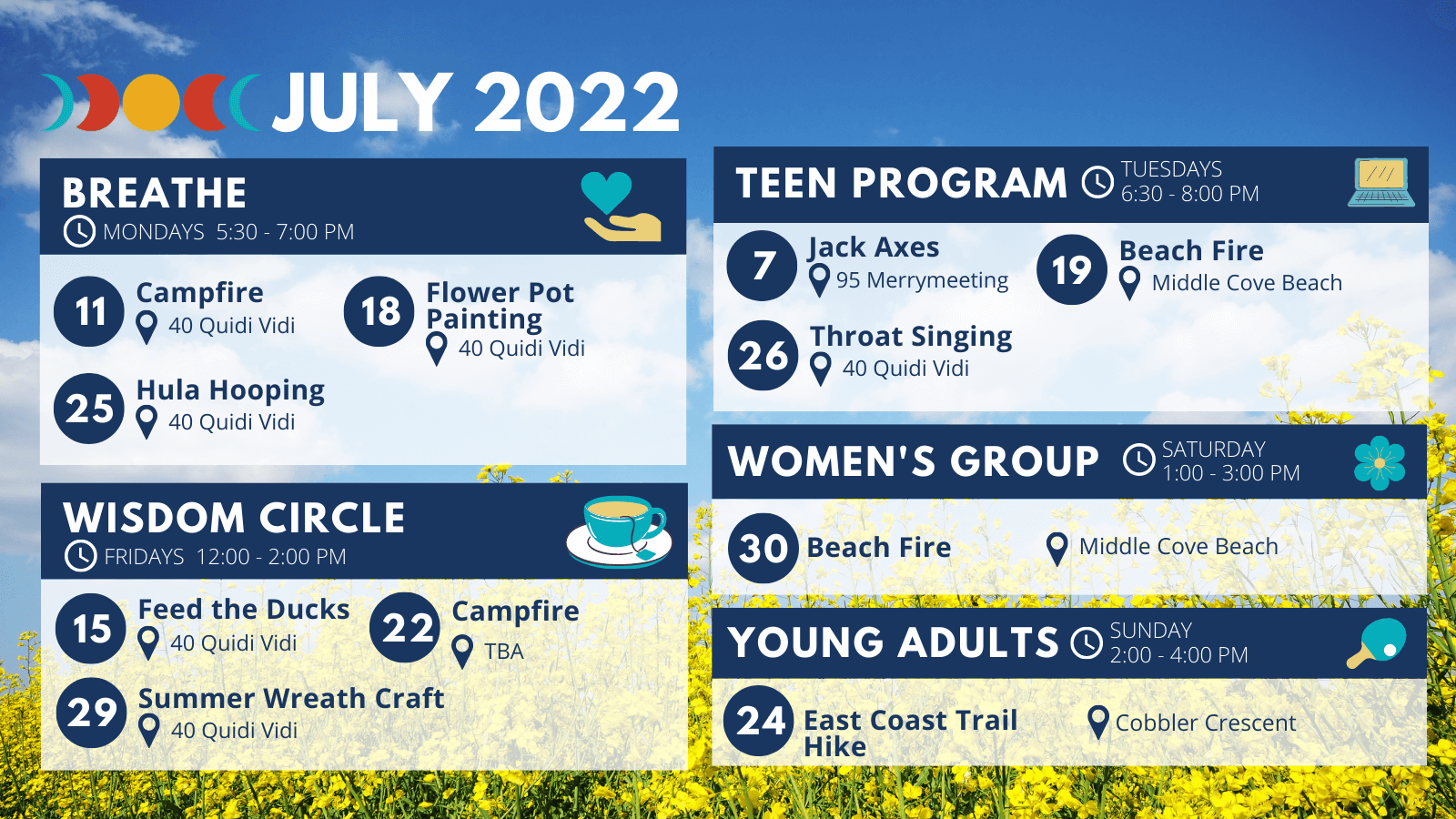 JULY 2022

BREATHE
MONDAYS 5:30 - 7:00 PM

11 Campfire
40 Quidi Vidi

18 Flower Pot Painting
40 Quidi Vidi

25 Hula Hooping
40 Quidi Vidi

WISDOM CIRCLE
FRIDAYS 12:00 - 2:00 PM

15 Feed the Ducks
40 Quidi Vidi

22 Campfire
TBA

29 Summer Wreath Craft
40 Quidi Vidi

TEEN PROGRAM
TUESDAYS 6:30 - 8:00 PM

7 Jack Axes
95 Merrymeeting

19 Beach Fire
Middle Cove Beach

26 Throat Singing
40 Quidi Vidi

WOMEN'S GROUP
SATURDAY 1:00 - 3:00 PM

30 Beach Fire
Middle Cove Beach

YOUNG ADULTS
SUNDAY 2:00 - 4:00 PM

24 East Coast Trail Hike
Cobbler Crescent